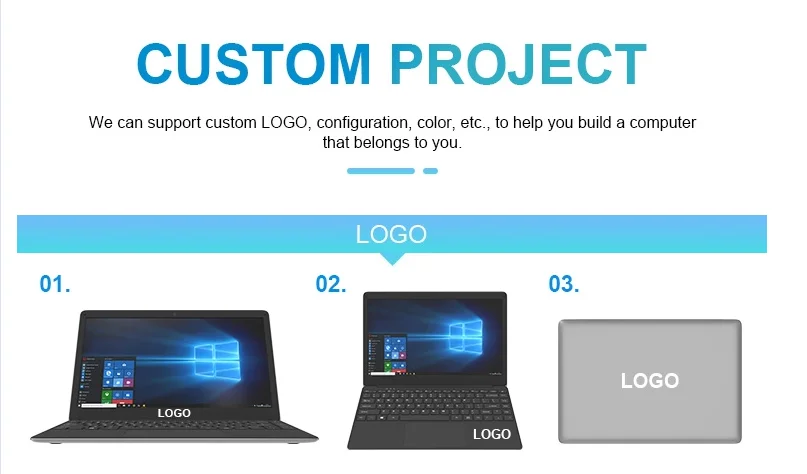 CUSTOM PROJECT

We can support custom LOGO, configuration, color, etc., to help you build a computer that belongs to you.

LOGO

01.

LOGO

02.

LOGO

03.

LOGO